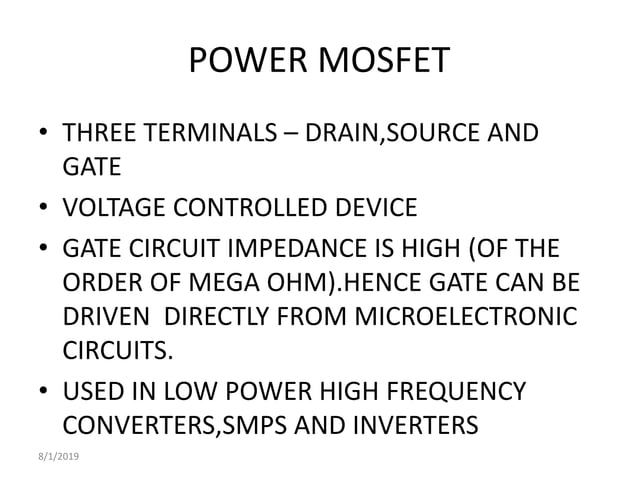 POWER MOSFET

• THREE TERMINALS – DRAIN,SOURCE AND GATE

• VOLTAGE CONTROLLED DEVICE

• GATE CIRCUIT IMPEDANCE IS HIGH (OF THE ORDER OF MEGA OHM).HENCE GATE CAN BE DRIVEN DIRECTLY FROM MICROELECTRONIC CIRCUITS.

• USED IN LOW POWER HIGH FREQUENCY CONVERTERS,SMPS AND INVERTERS

8/1/2019